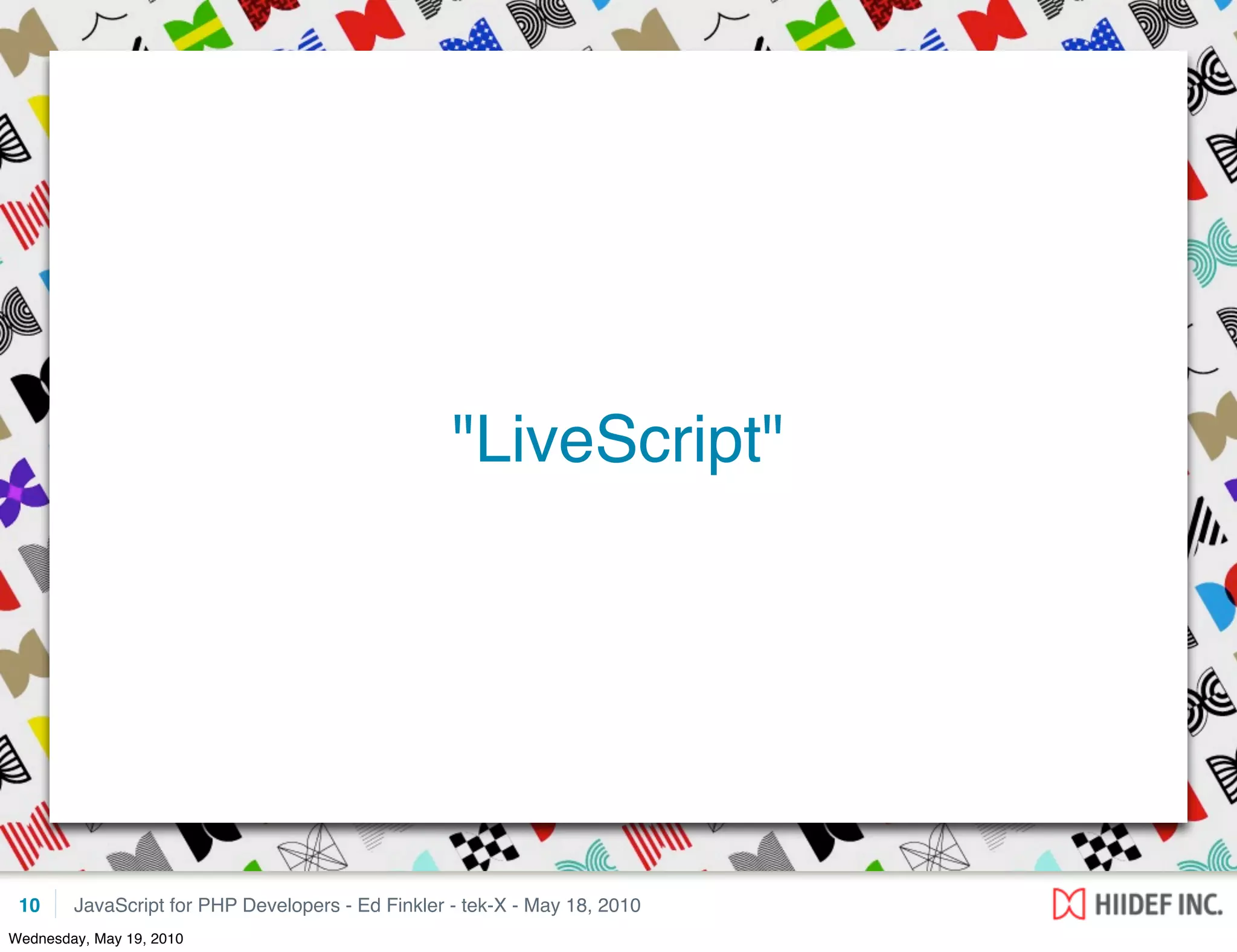 "LiveScript"

10 JavaScript for PHP Developers - Ed Finkler - tek-X - May 18, 2010

HIIDEF INC.

Wednesday, May 19, 2010